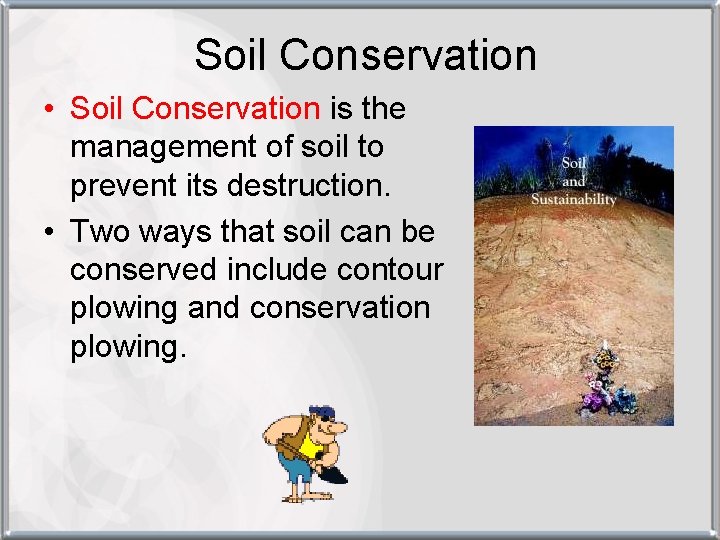 Soil Conservation

• Soil Conservation is the management of soil to prevent its destruction.

• Two ways that soil can be conserved include contour plowing and conservation plowing.

Soil and Sustainability